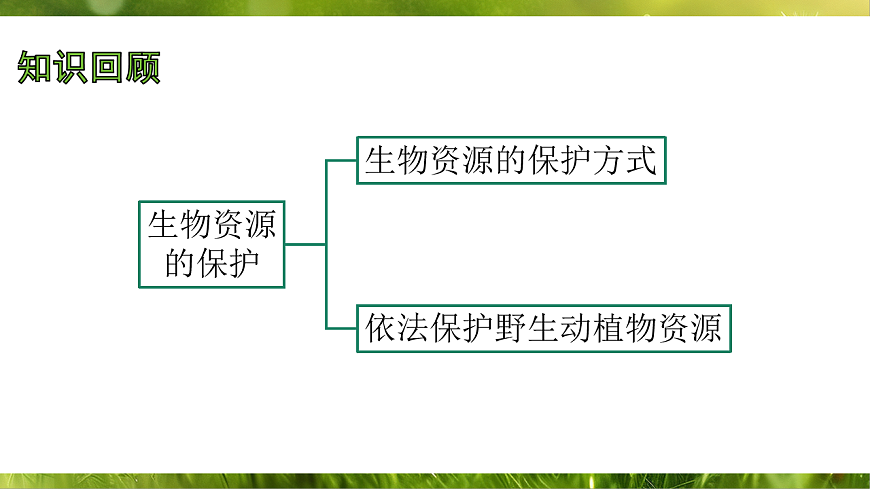 知识回顾

生物资源的保护

生物资源的保护方式

依法保护野生动植物资源